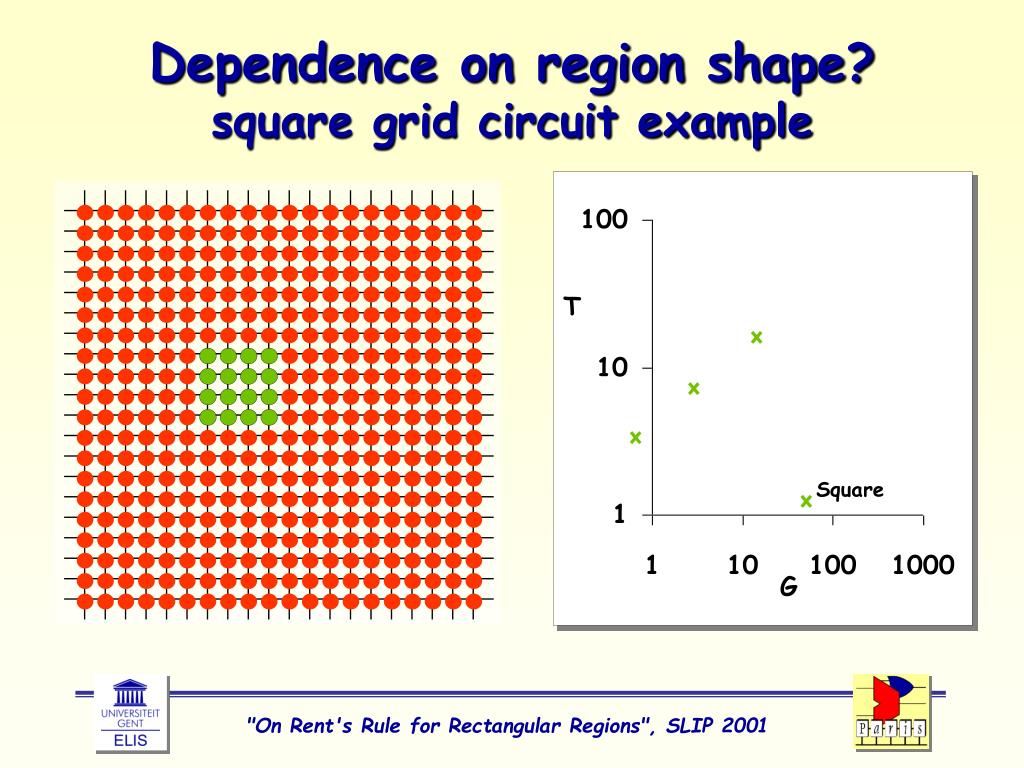 Dependence on region shape?
square grid circuit example

100
T
10
1
Square
1 10 100 1000
G

UNIVERSITEIT GENT
ELIS

"On Rent's Rule for Rectangular Regions", SLIP 2001

Paris